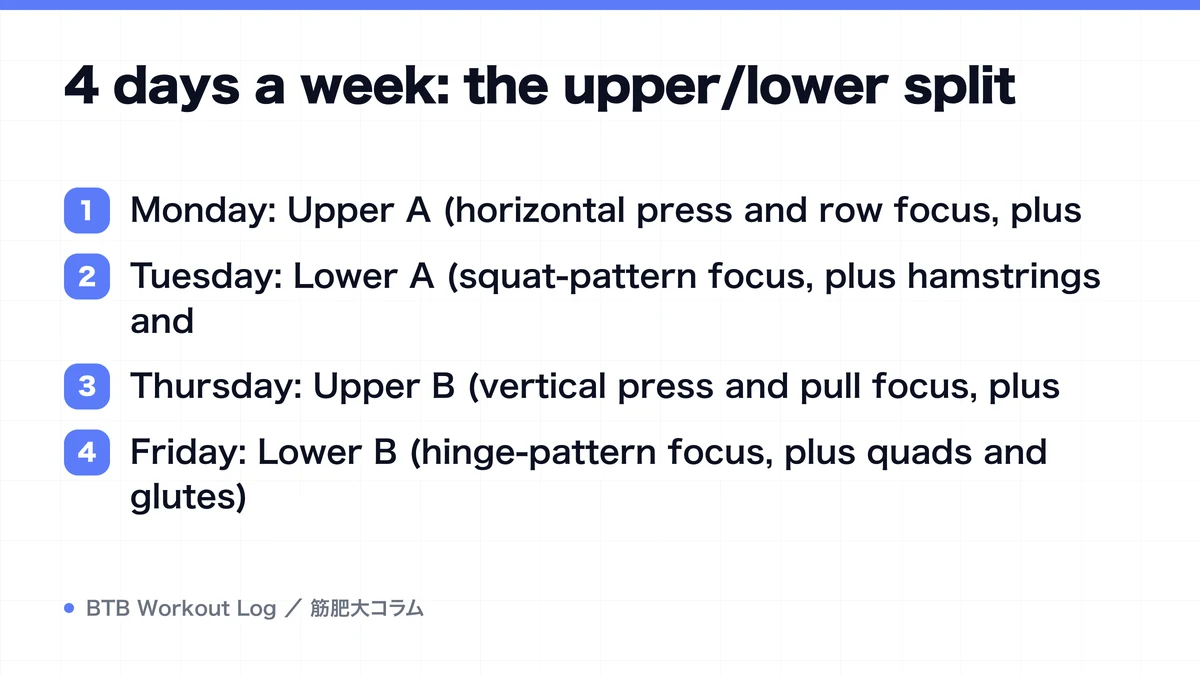 4 days a week: the upper/lower split

1 Monday: Upper A (horizontal press and row focus, plus

2 Tuesday: Lower A (squat-pattern focus, plus hamstrings and

3 Thursday: Upper B (vertical press and pull focus, plus

4 Friday: Lower B (hinge-pattern focus, plus quads and glutes)

BTB Workout Log ／ 筋肥大コラム